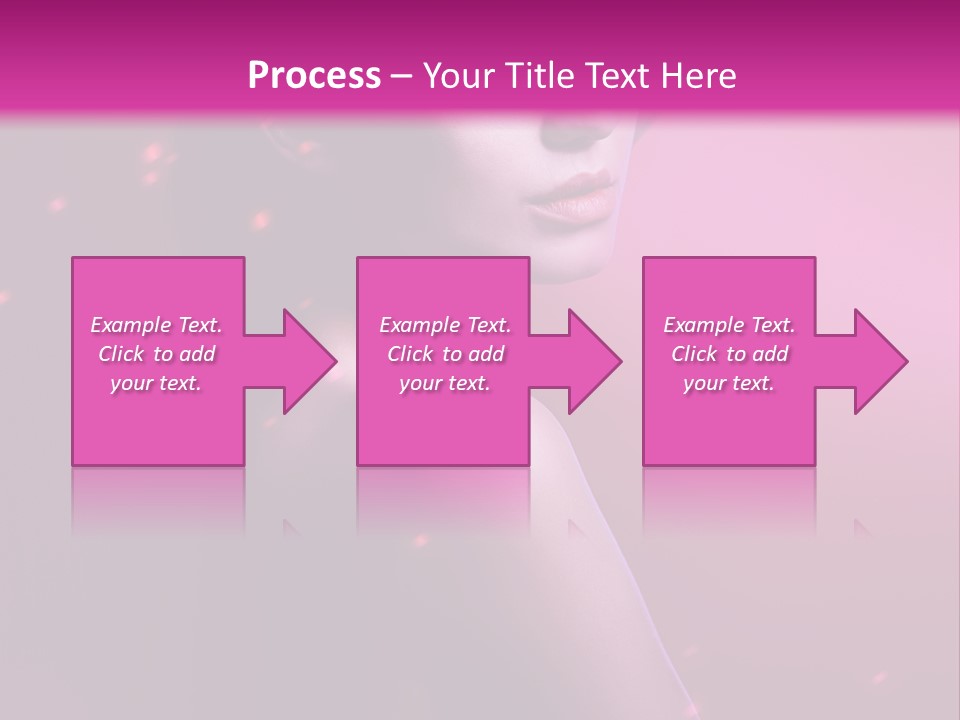 Process – Your Title Text Here

Example Text. Click to add your text.

Example Text. Click to add your text.

Example Text. Click to add your text.